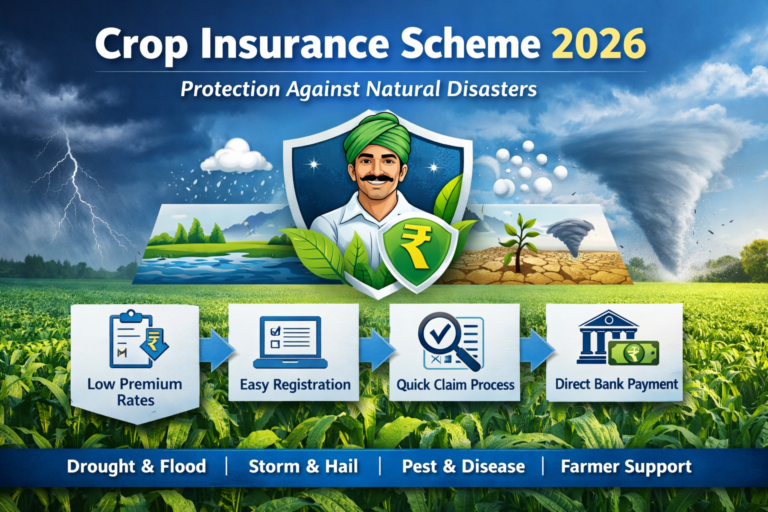 Crop Insurance Scheme 2026

Protection Against Natural Disasters

₹

₹

Low Premium Rates

Easy Registration

Quick Claim Process

₹

Direct Bank Payment

Drought & Flood | Storm & Hail | Pest & Disease | Farmer Support